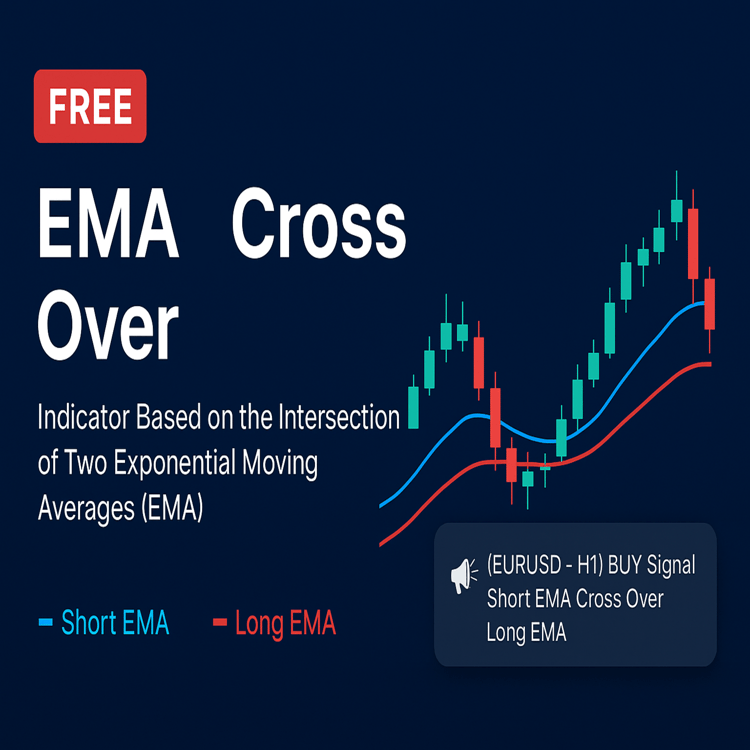 FREE

EMA Cross Over

Indicator Based on the Intersection of Two Exponential Moving Averages (EMA)

Short EMA

Long EMA

(EURUSD - H1) BUY Signal
Short EMA Cross Over Long EMA